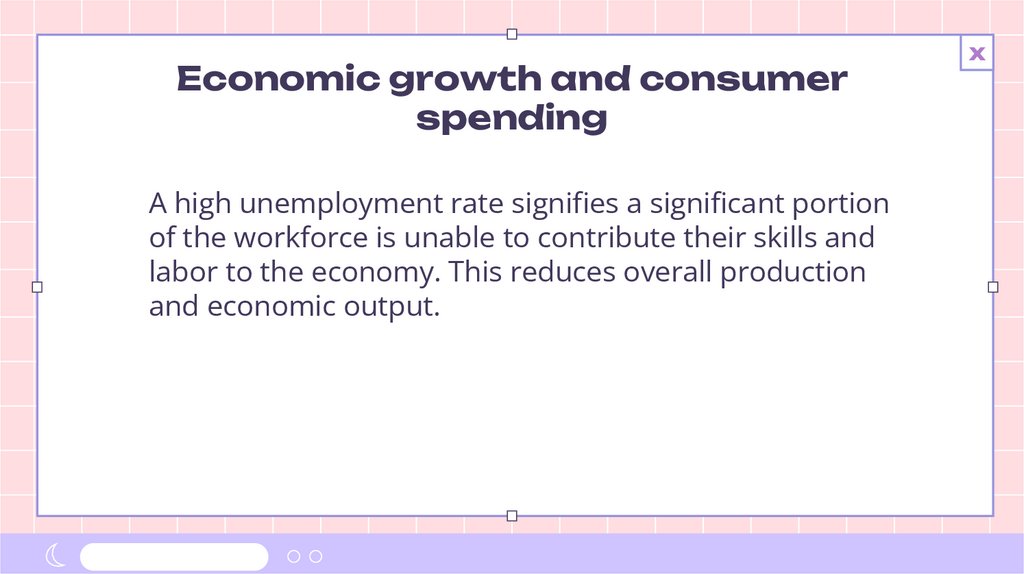 x

Economic growth and consumer spending

A high unemployment rate signifies a significant portion of the workforce is unable to contribute their skills and labor to the economy. This reduces overall production and economic output.